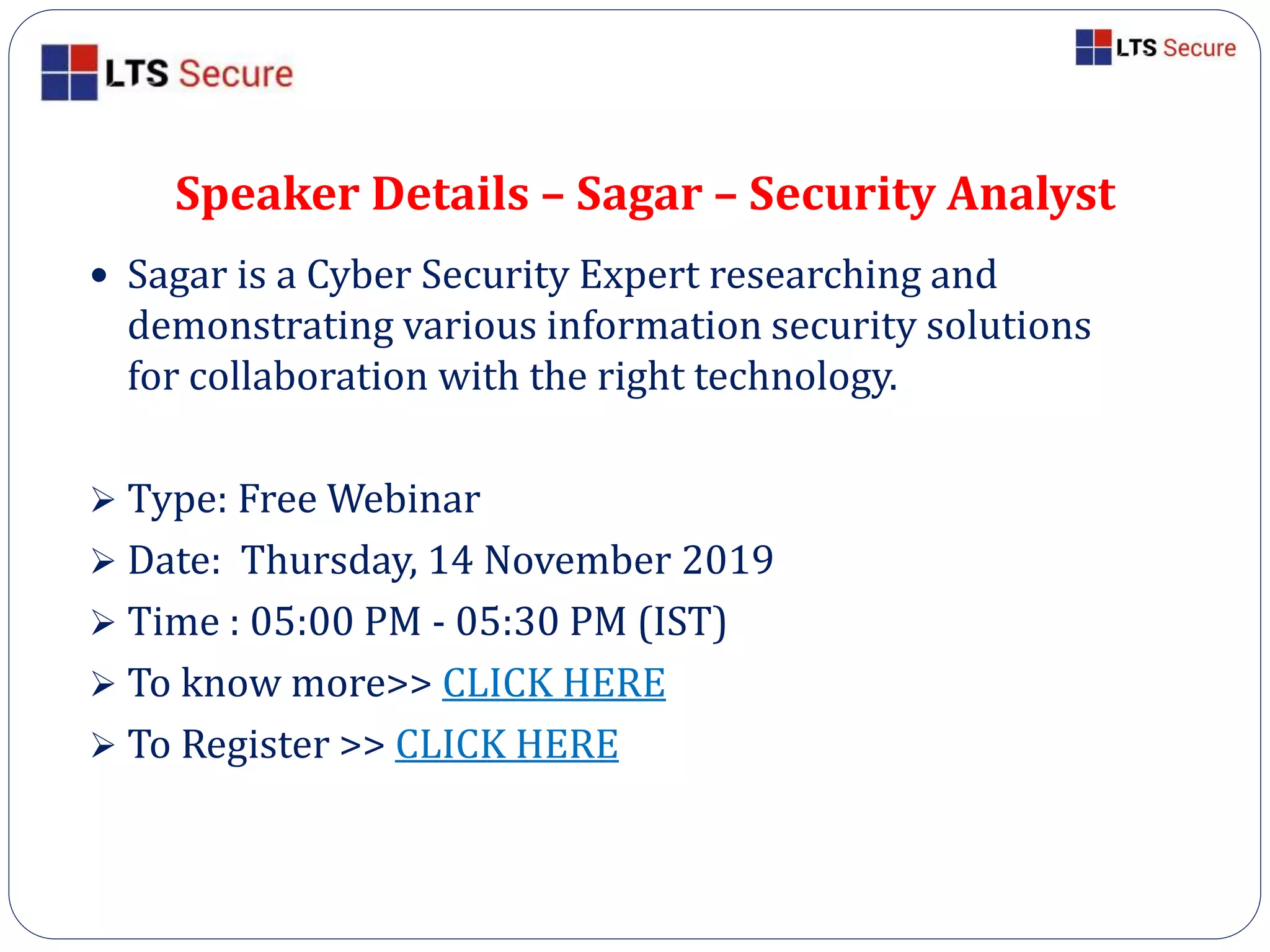 LTS Secure

LTS Secure

Speaker Details – Sagar – Security Analyst

• Sagar is a Cyber Security Expert researching and demonstrating various information security solutions for collaboration with the right technology.

➢ Type: Free Webinar
➢ Date: Thursday, 14 November 2019
➢ Time : 05:00 PM - 05:30 PM (IST)
➢ To know more>> CLICK HERE
➢ To Register >> CLICK HERE